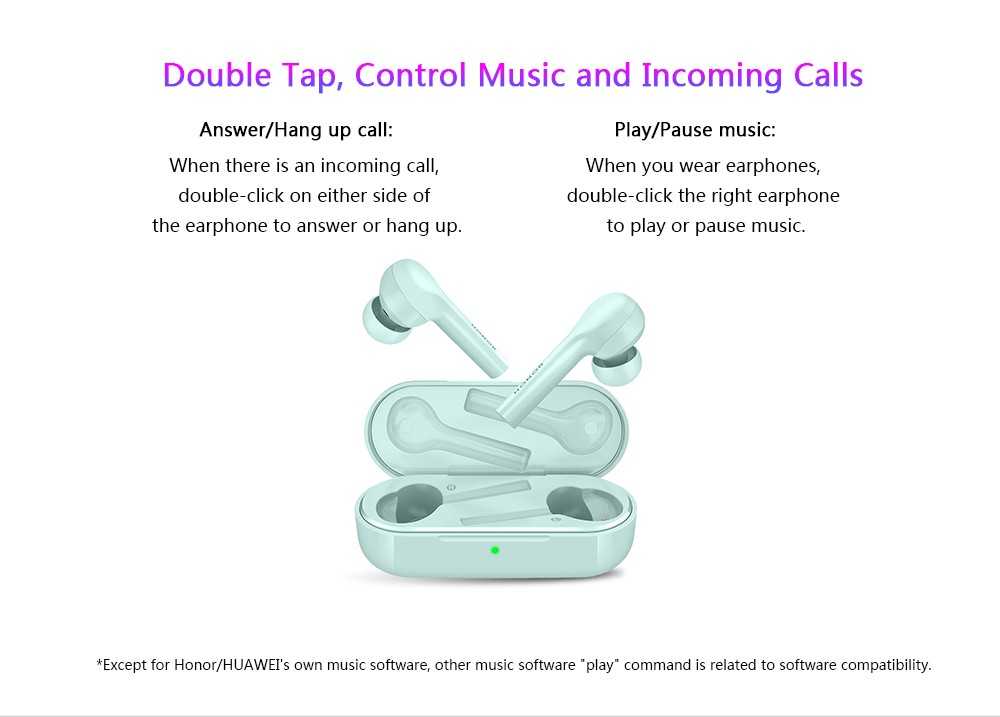 Double Tap, Control Music and Incoming Calls

Answer/Hang up call:
When there is an incoming call, double-click on either side of the earphone to answer or hang up.

Play/Pause music:
When you wear earphones, double-click the right earphone to play or pause music.

*Except for Honor/HUAWEI's own music software, other music software "play" command is related to software compatibility.